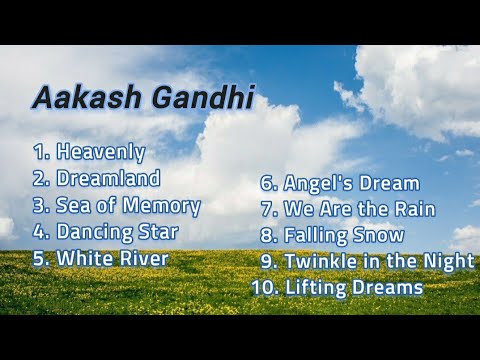 Aakash Gandhi

1. Heavenly
2. Dreamland
3. Sea of Memory
4. Dancing Star
5. White River

6. Angel's Dream
7. We Are the Rain
8. Falling Snow
9. Twinkle in the Night
10. Lifting Dreams